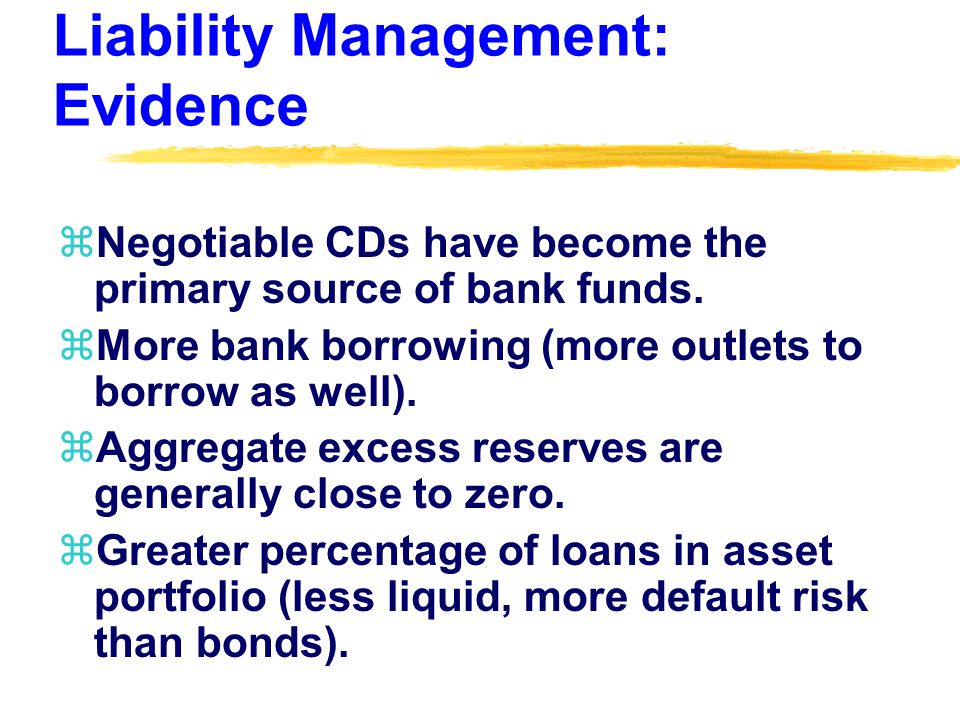 Liability Management: Evidence

⌘Negotiable CDs have become the primary source of bank funds.

⌘More bank borrowing (more outlets to borrow as well).

⌘Aggregate excess reserves are generally close to zero.

⌘Greater percentage of loans in asset portfolio (less liquid, more default risk than bonds).